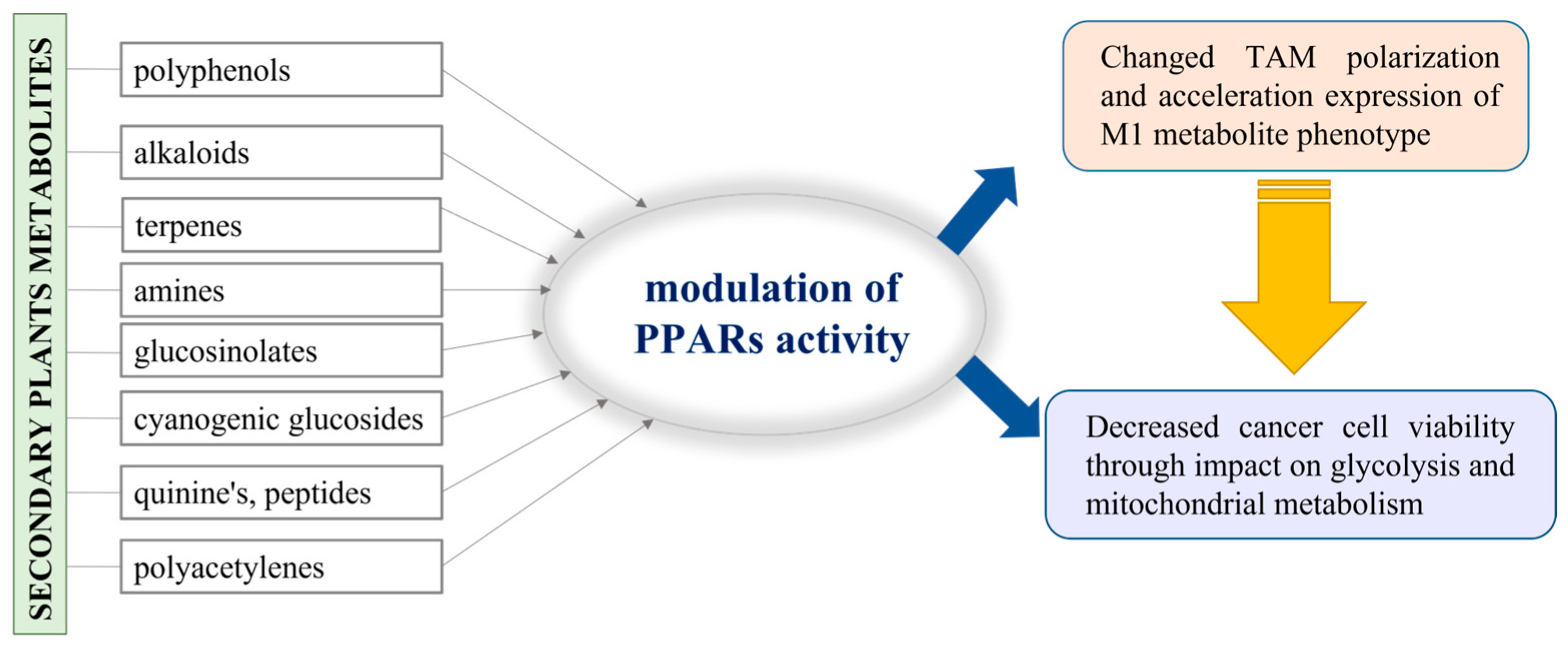 SECONDARY PLANTS METABOLITES

polyphenols

alkaloids

terpenes

amines

glucosinolates

cyanogenic glucosides

quinine's, peptides

polyacetylenes

modulation of PPARs activity

Changed TAM polarization and acceleration expression of M1 metabolite phenotype

Decreased cancer cell viability through impact on glycolysis and mitochondrial metabolism